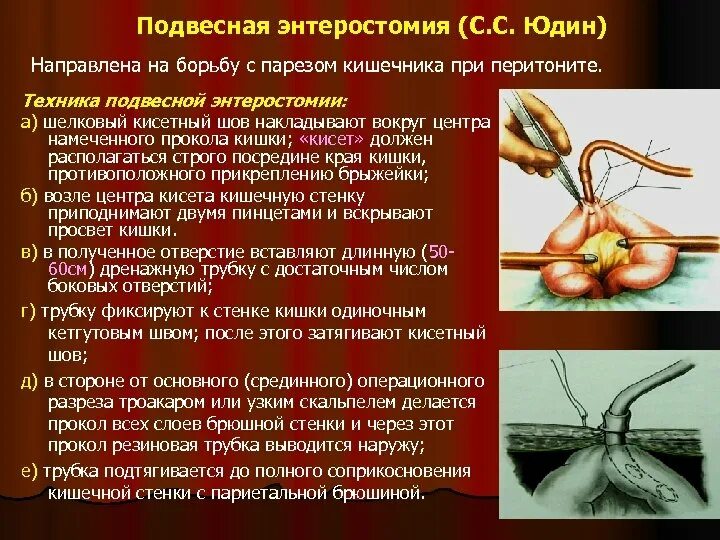 Подвесная энтеростомия (С.С. Юдин)

Направлена на борьбу с парезом кишечника при перитоните.

Техника подвесной энтеростомии:

а) шелковый кисетный шов накладывают вокруг центра намеченного прокола кишки; «кисет» должен располагаться строго посредине края кишки, противоположного прикреплению брыжейки;

б) возле центра кисета кишечную стенку приподнимают двумя пинцетами и вскрывают просвет кишки.

в) в полученное отверстие вставляют длинную (50-60см) дренажную трубку с достаточным числом боковых отверстий;

г) трубку фиксируют к стенке кишки одиночным кетгутовым швом; после этого затягивают кисетный шов;

д) в стороне от основного (срединного) операционного разреза троакаром или узким скальпелем делается прокол всех слоев брюшной стенки и через этот прокол резиновая трубка выводится наружу;

е) трубка подтягивается до полного соприкосновения кишечной стенки с париетальной брюшиной.